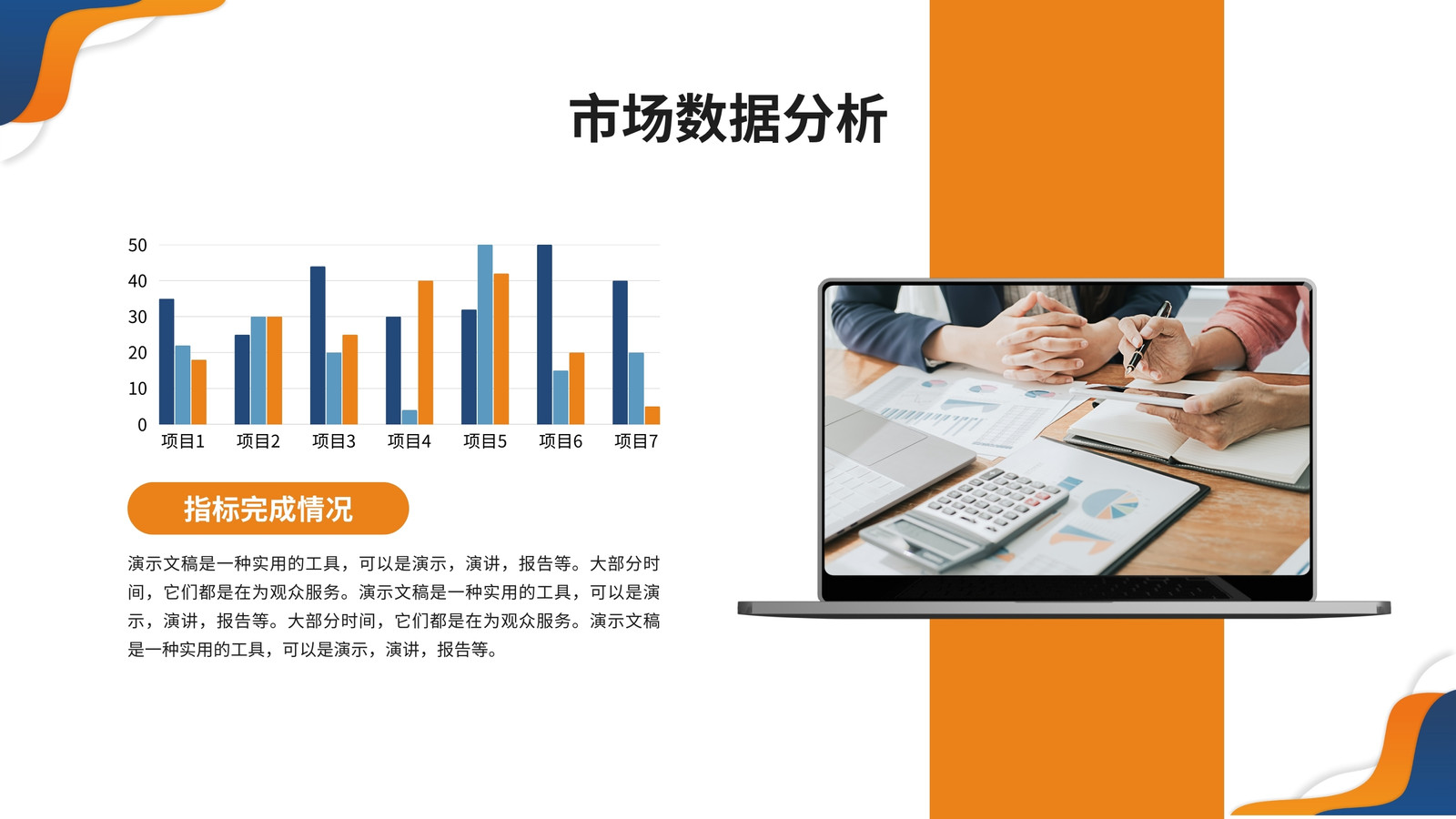 市场数据分析

50
40
30
20
10
0
项目1 项目2 项目3 项目4 项目5 项目6 项目7

指标完成情况

演示文稿是一种实用的工具，可以是演示，演讲，报告等。大部分时间，它们都是在为观众服务。演示文稿是一种实用的工具，可以是演示，演讲，报告等。大部分时间，它们都是在为观众服务。演示文稿是一种实用的工具，可以是演示，演讲，报告等。